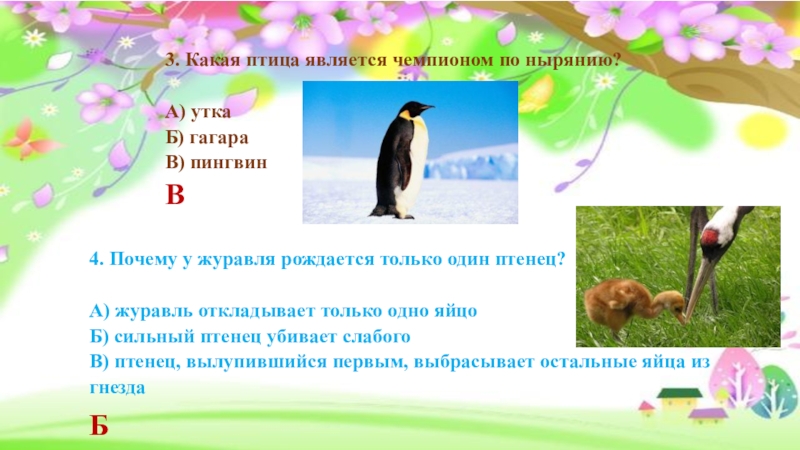 3. Какая птица является чемпионом по нырянию?

А) утка
Б) гагара
В) пингвин

В

4. Почему у журавля рождается только один птенец?

А) журавль откладывает только одно яйцо
Б) сильный птенец убивает слабого
В) птенец, вылупившийся первым, выбрасывает остальные яйца из гнезда

Б